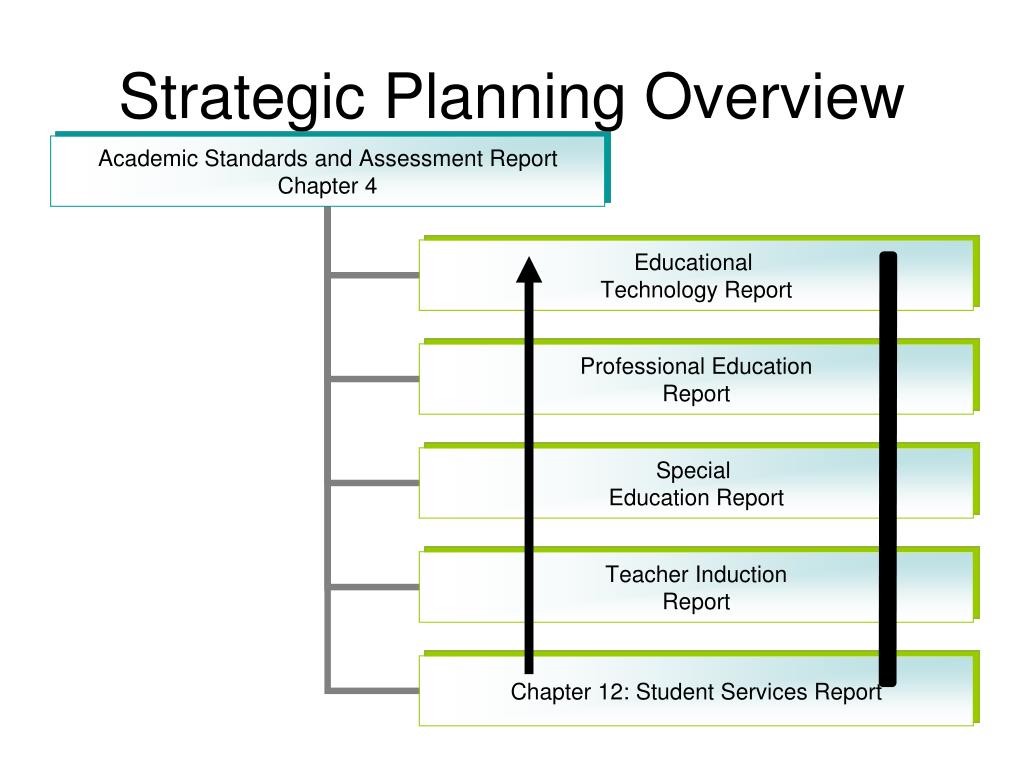 Strategic Planning Overview

Academic Standards and Assessment Report
Chapter 4

Educational
Technology Report

Professional Education
Report

Special
Education Report

Teacher Induction
Report

Chapter 12: Student Services Report